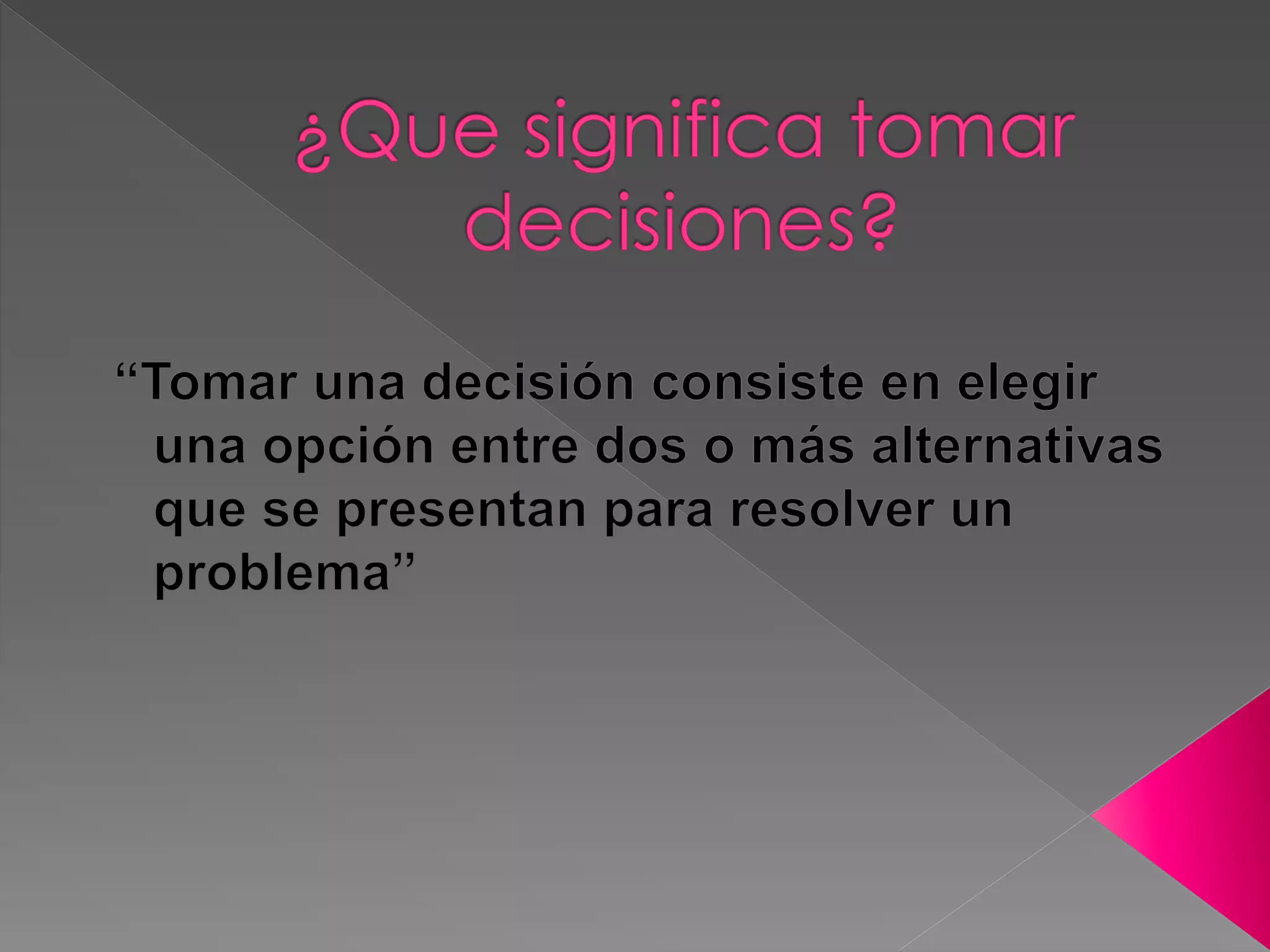 ¿Que significa tomar decisiones?

“Tomar una decisión consiste en elegir una opción entre dos o más alternativas que se presentan para resolver un problema”